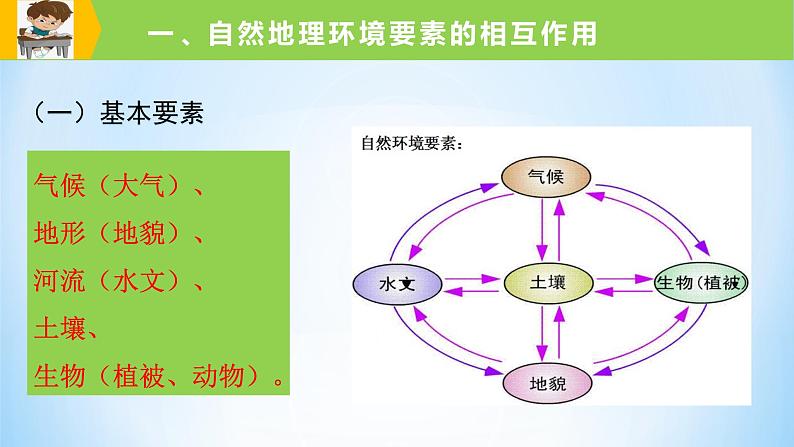 一、自然地理环境要素的相互作用

（一）基本要素

气候（大气）、
地形（地貌）、
河流（水文）、
土壤、
生物（植被、动物）。

自然环境要素：

气候

水文

土壤

生物（植被）

地貌